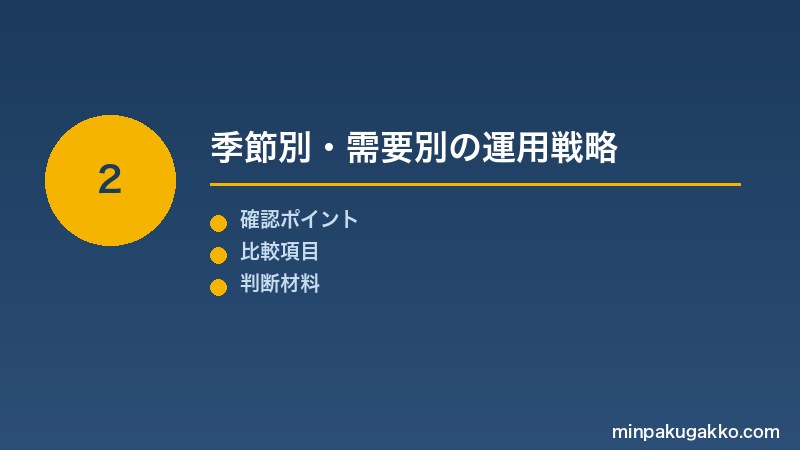 2

季節別・需要別の運用戦略

確認ポイント
比較項目
判断材料

minpakugakko.com